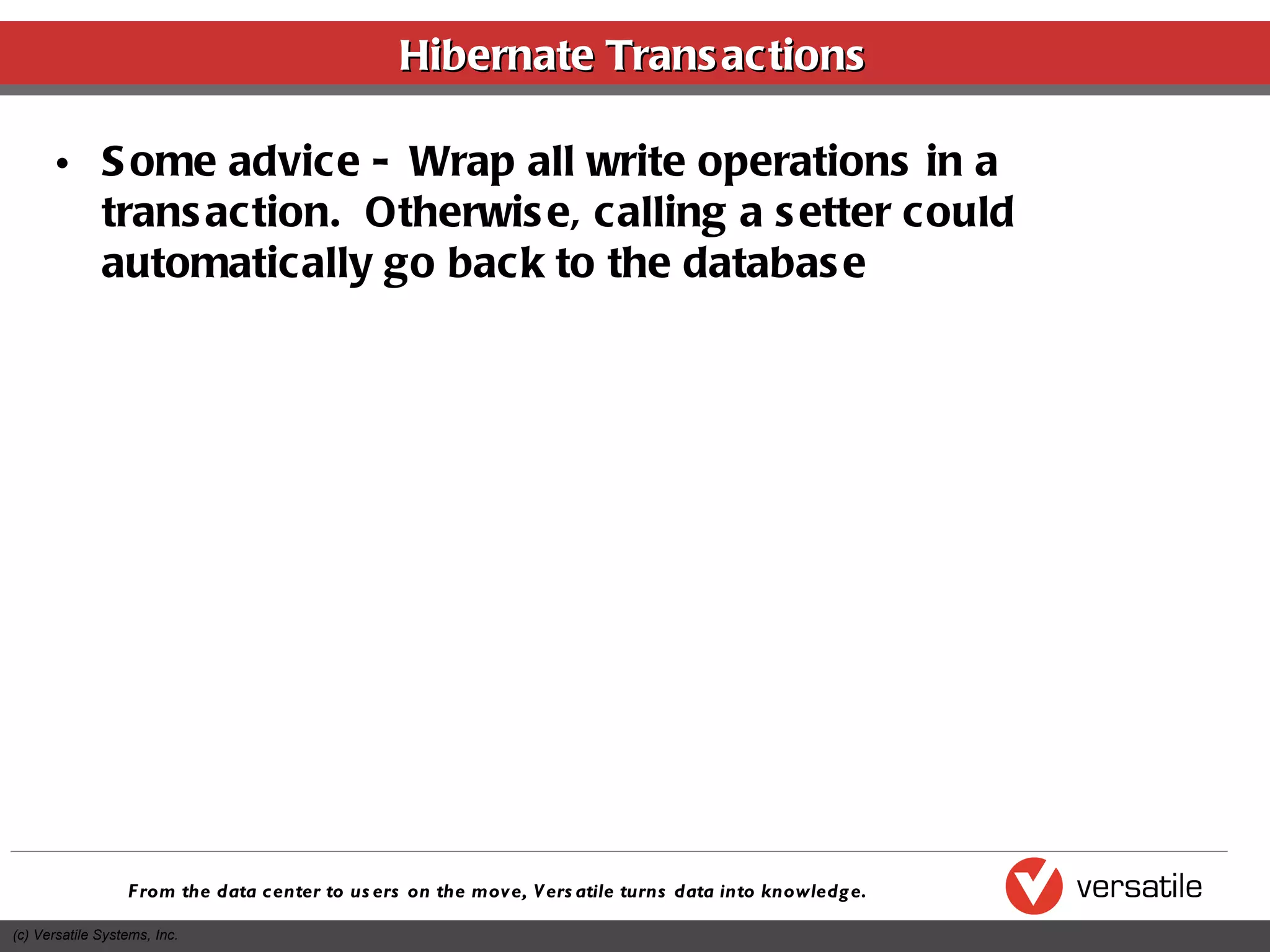 Hibernate Transactions

• Some advice - Wrap all write operations in a transaction. Otherwise, calling a setter could automatically go back to the database

From the data center to users on the move, Versatile turns data into knowledge.

versatile

(c) Versatile Systems, Inc.